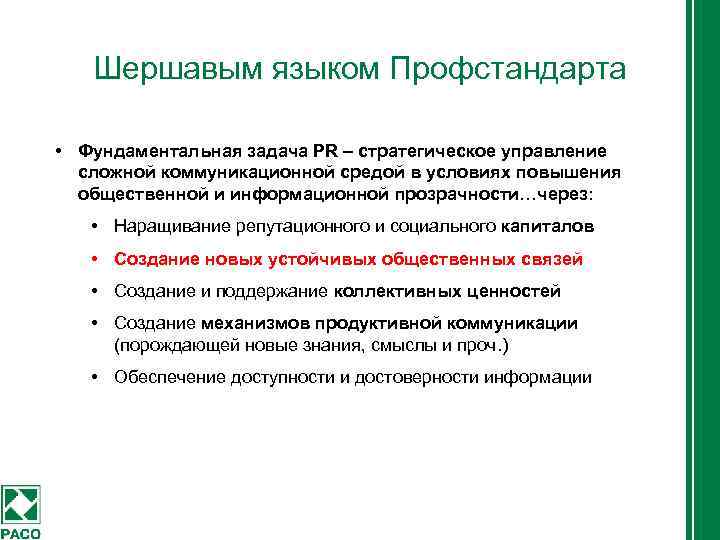 Шершавым языком Профстандарта

• Фундаментальная задача PR – стратегическое управление сложной коммуникационной средой в условиях повышения общественной и информационной прозрачности…через:

• Наращивание репутационного и социального капиталов

• Создание новых устойчивых общественных связей

• Создание и поддержание коллективных ценностей

• Создание механизмов продуктивной коммуникации (порождающей новые знания, смыслы и проч.)

• Обеспечение доступности и достоверности информации

РАСО